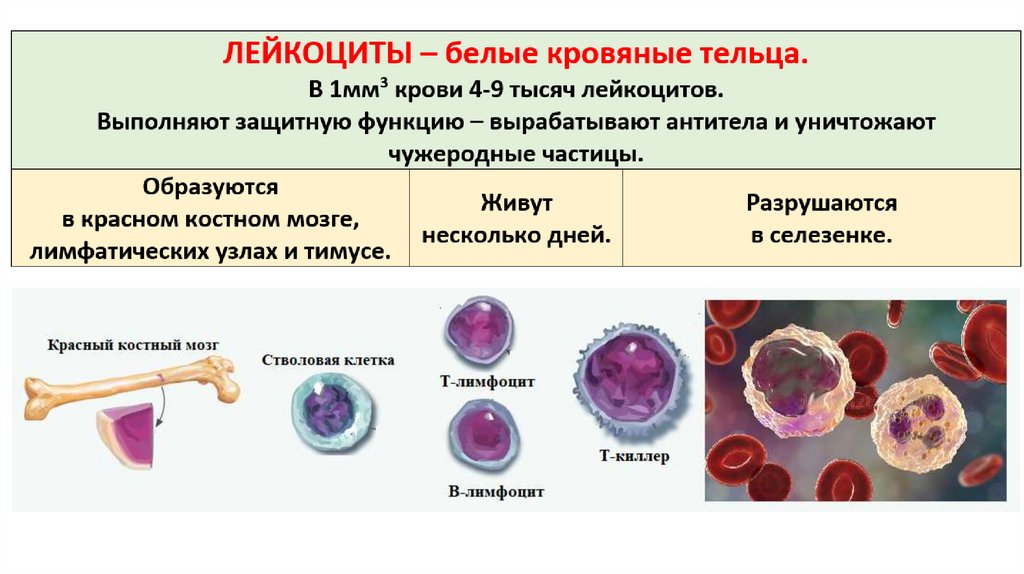 ЛЕЙКОЦИТЫ – белые кровяные тельца.
В 1мм$^3$ крови 4-9 тысяч лейкоцитов.
Выполняют защитную функцию – вырабатывают антитела и уничтожают чужеродные частицы.

| Образуются в красном костном мозге, лимфатических узлах и тимусе. | Живут несколько дней. | Разрушаются в селезенке. |
|---|---|---|

Красный костный мозг

Стволовая клетка

Т-лимфоцит

В-лимфоцит

Т-киллер